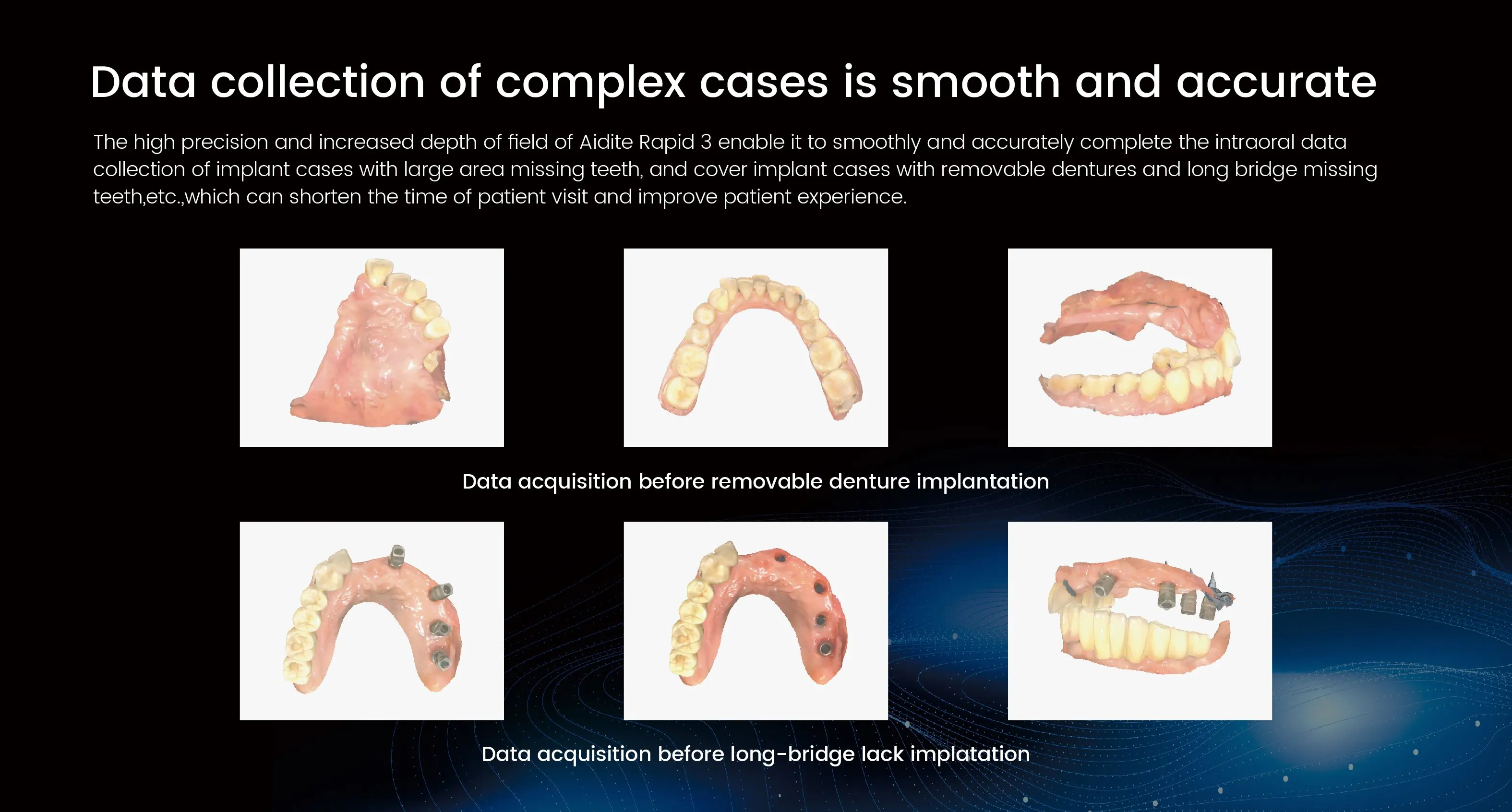 Data collection of complex cases is smooth and accurate

The high precision and increased depth of field of Aidite Rapid 3 enable it to smoothly and accurately complete the intraoral data collection of implant cases with large area missing teeth, and cover implant cases with removable dentures and long bridge missing teeth,etc.,which can shorten the time of patient visit and improve patient experience.

Data acquisition before removable denture implantation

Data acquisition before long-bridge lack implatation